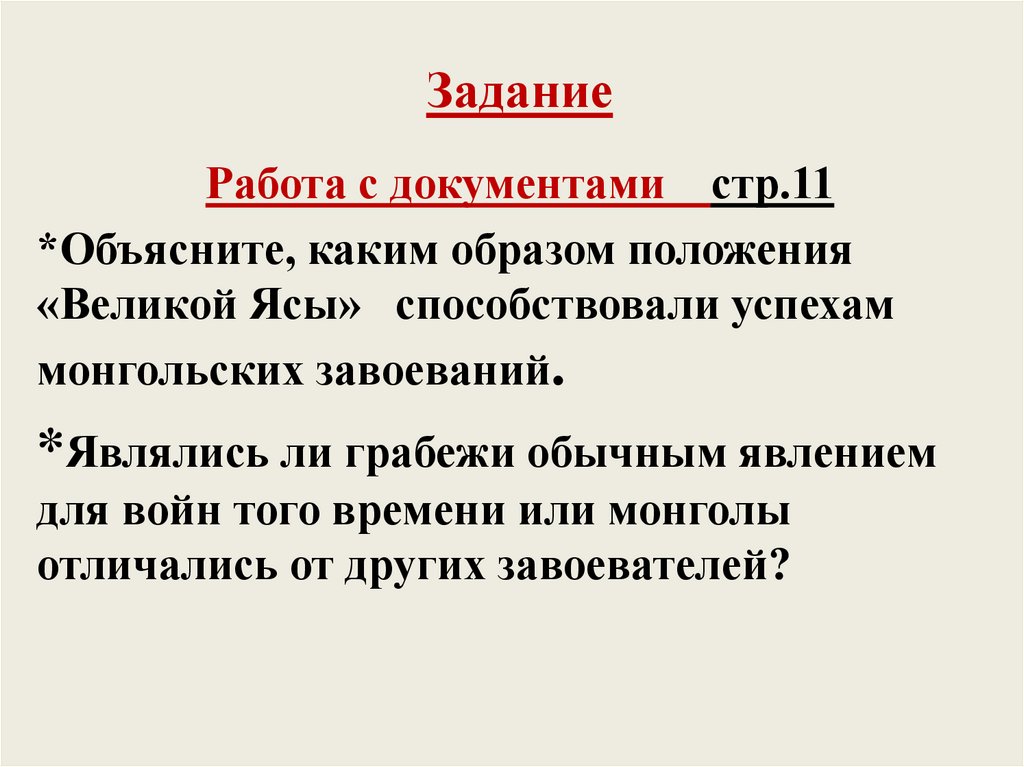 Задание

Работа с документами стр.11

*Объясните, каким образом положения «Великой Ясы» способствовали успехам монгольских завоеваний.

*Являлись ли грабежи обычным явлением для войн того времени или монголы отличались от других завоевателей?